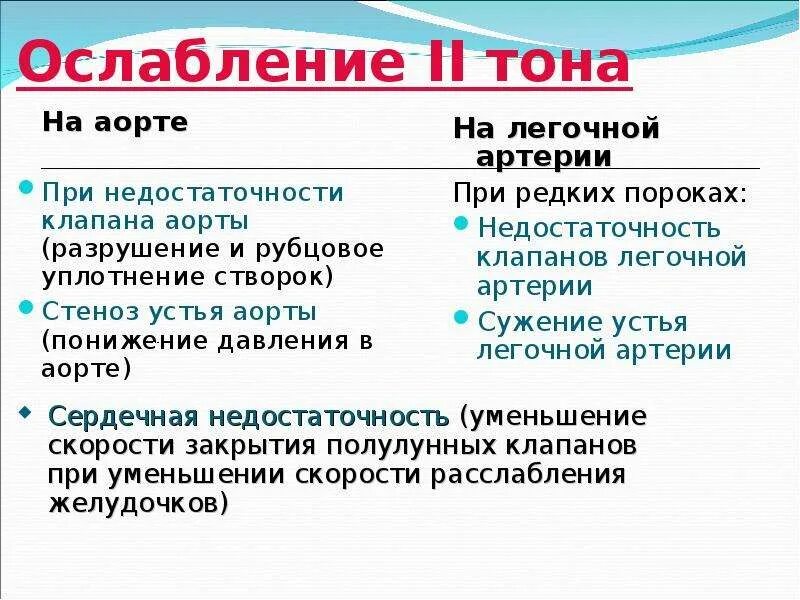 Ослабление II тона

На аорте

При недостаточности клапана аорты (разрушение и рубцовое уплотнение створок)

Стеноз устья аорты (понижение давления в аорте)

На легочной артерии

При редких пороках:

Недостаточность клапанов легочной артерии

Сужение устья легочной артерии

Сердечная недостаточность (уменьшение скорости закрытия полулунных клапанов при уменьшении скорости расслабления желудочков)